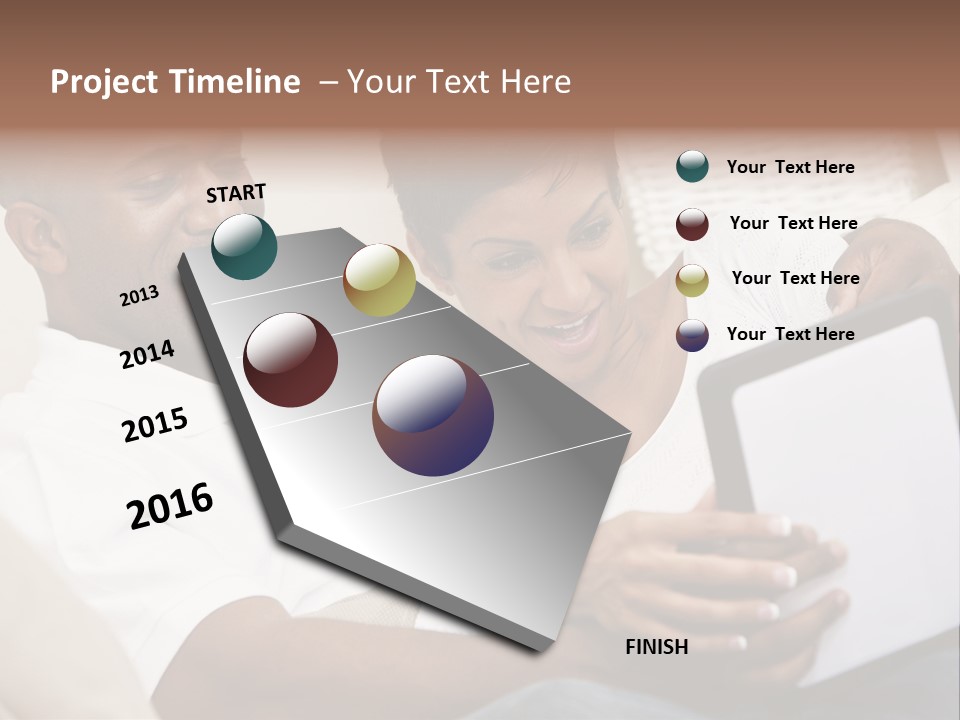 Project Timeline – Your Text Here

START

2013

2014

2015

2016

FINISH

Your Text Here

Your Text Here

Your Text Here

Your Text Here